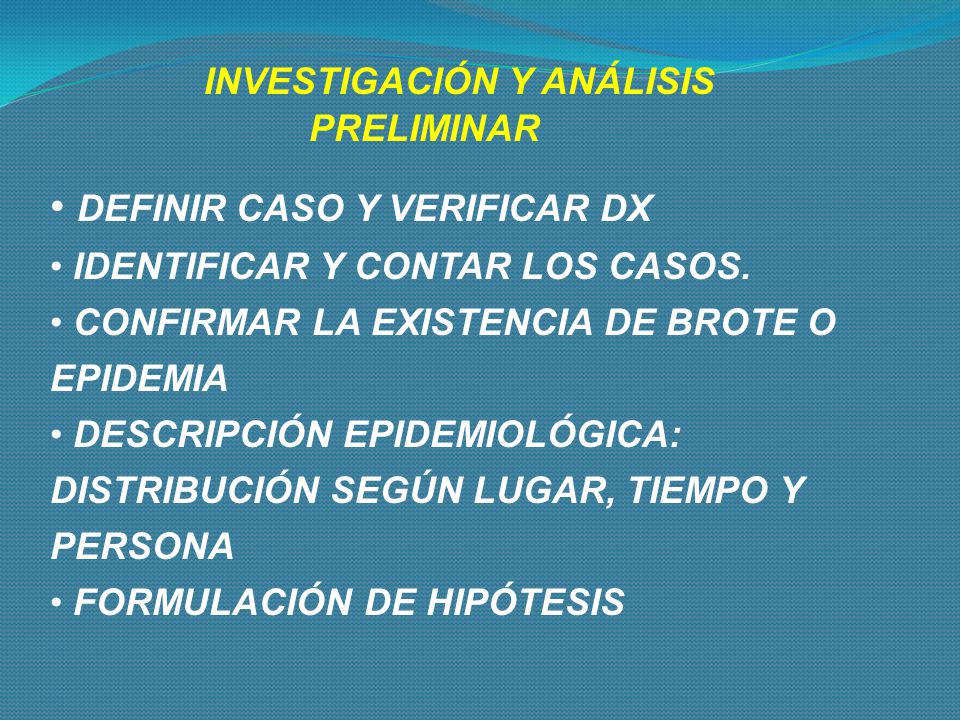 INVESTIGACIÓN Y ANÁLISIS PRELIMINAR

• DEFINIR CASO Y VERIFICAR DX
• IDENTIFICAR Y CONTAR LOS CASOS.
• CONFIRMAR LA EXISTENCIA DE BROTE O EPIDEMIA
• DESCRIPCIÓN EPIDEMIOLÓGICA: DISTRIBUCIÓN SEGÚN LUGAR, TIEMPO Y PERSONA
• FORMULACIÓN DE HIPÓTESIS